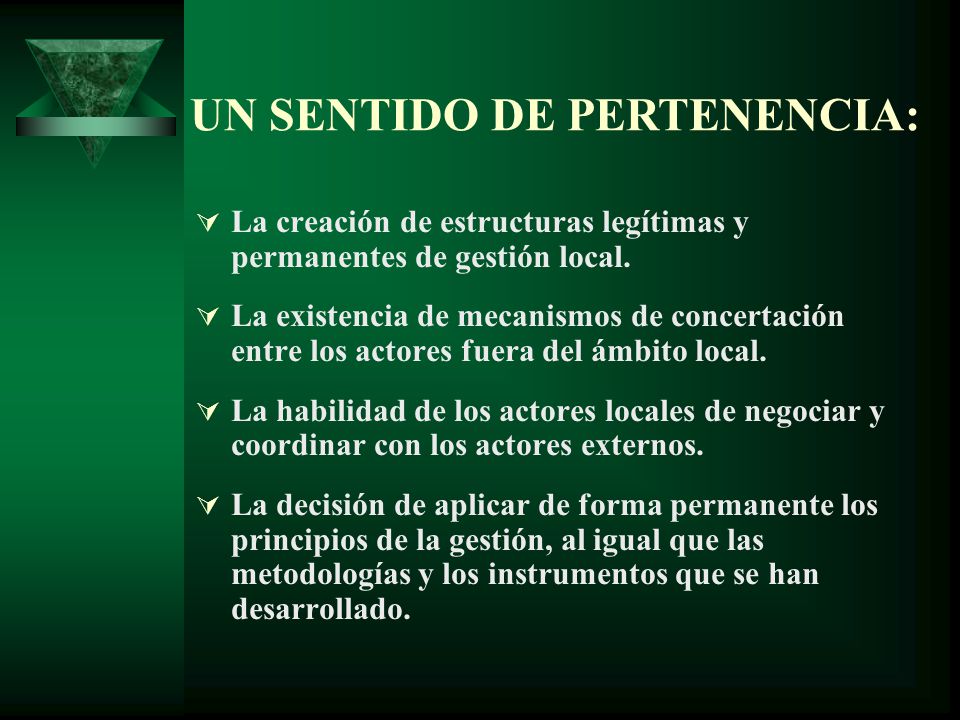 UN SENTIDO DE PERTENENCIA:

La creación de estructuras legítimas y permanentes de gestión local.

La existencia de mecanismos de concertación entre los actores fuera del ámbito local.

La habilidad de los actores locales de negociar y coordinar con los actores externos.

La decisión de aplicar de forma permanente los principios de la gestión, al igual que las metodologías y los instrumentos que se han desarrollado.